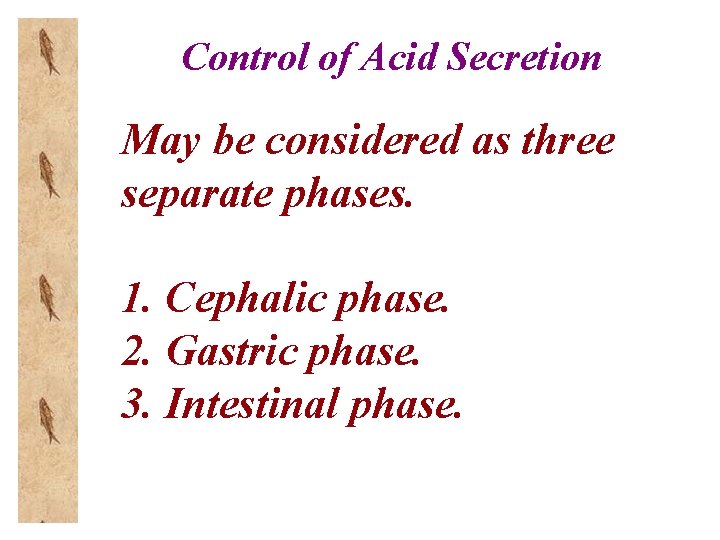 Control of Acid Secretion

May be considered as three separate phases.

1. Cephalic phase.
2. Gastric phase.
3. Intestinal phase.